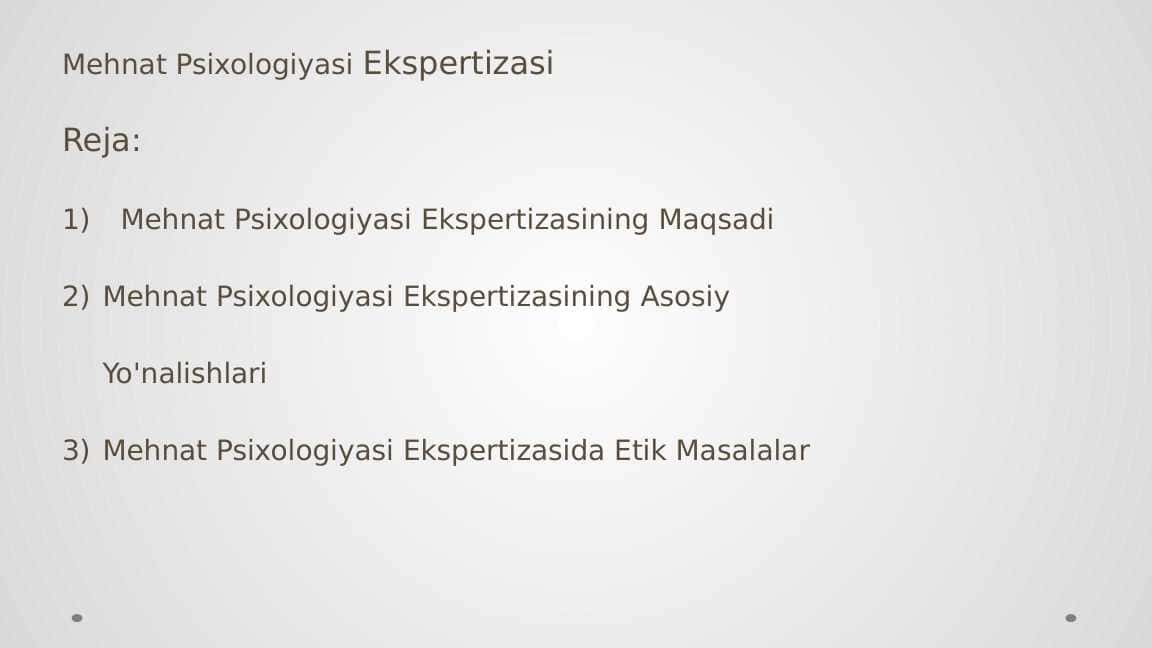 Mehnat Psixologiyasi Ekspertizasi

Reja:

1) Mehnat Psixologiyasi Ekspertizasining Maqsadi

2) Mehnat Psixologiyasi Ekspertizasining Asosiy Yo'nalishlari

3) Mehnat Psixologiyasi Ekspertizasida Etik Masalalar